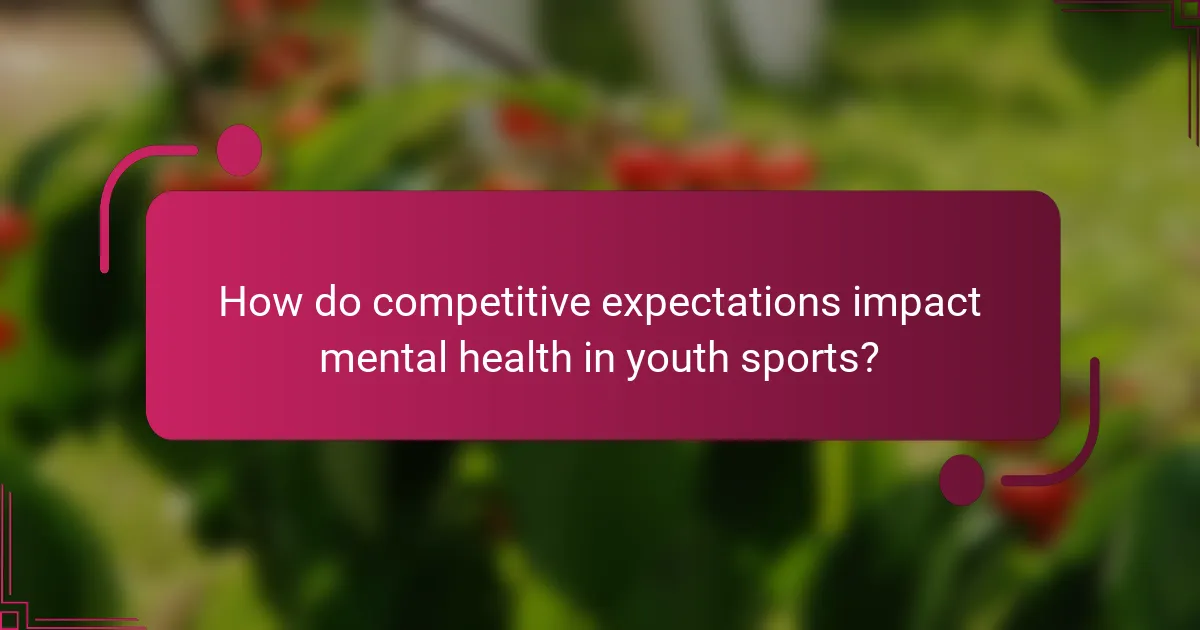 How do competitive expectations impact mental health in youth sports?